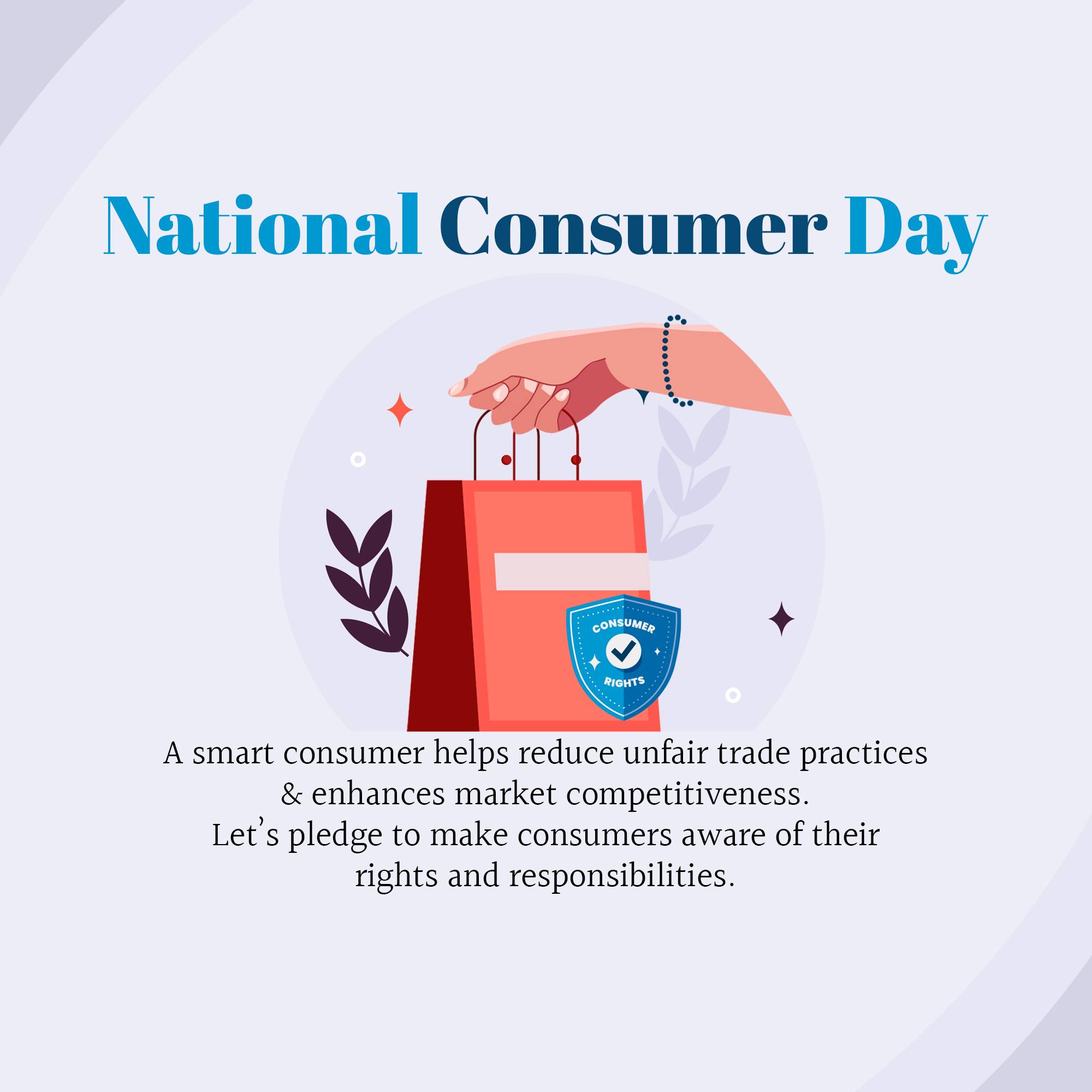 National Consumer Day

CONSUMER
RIGHTS

A smart consumer helps reduce unfair trade practices & enhances market competitiveness.
Let's pledge to make consumers aware of their rights and responsibilities.